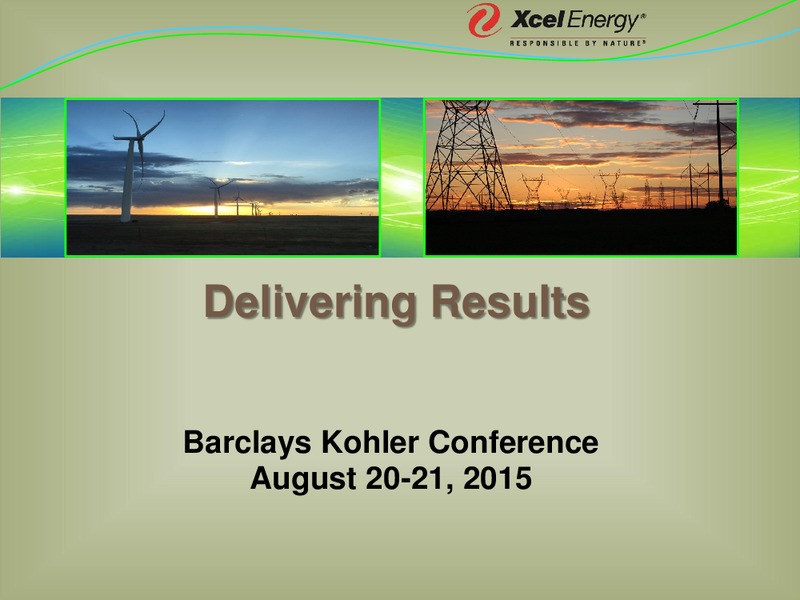 Xcel Energy®
RESPONSIBLE BY NATURE®

Delivering Results

Barclays Kohler Conference
August 20-21, 2015